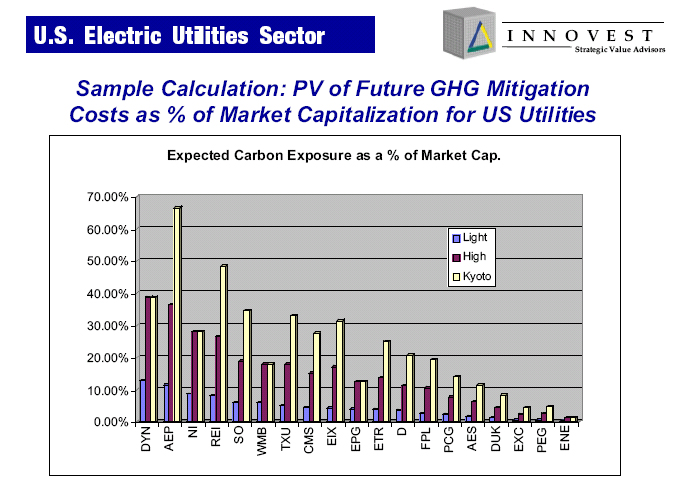 U.S. Electric Utilities Sector

INNOVEST
Strategic Value Advisors

Sample Calculation: PV of Future GHG Mitigation Costs as % of Market Capitalization for US Utilities

Expected Carbon Exposure as a % of Market Cap.

70.00%
60.00%
50.00%
40.00%
30.00%
20.00%
10.00%
0.00%

Light
High
Kyoto

DYN AEP NI REI SO WMB TXU CMS EIX EPG ETR D FPL PCG AES DUK EXC PEG ENE